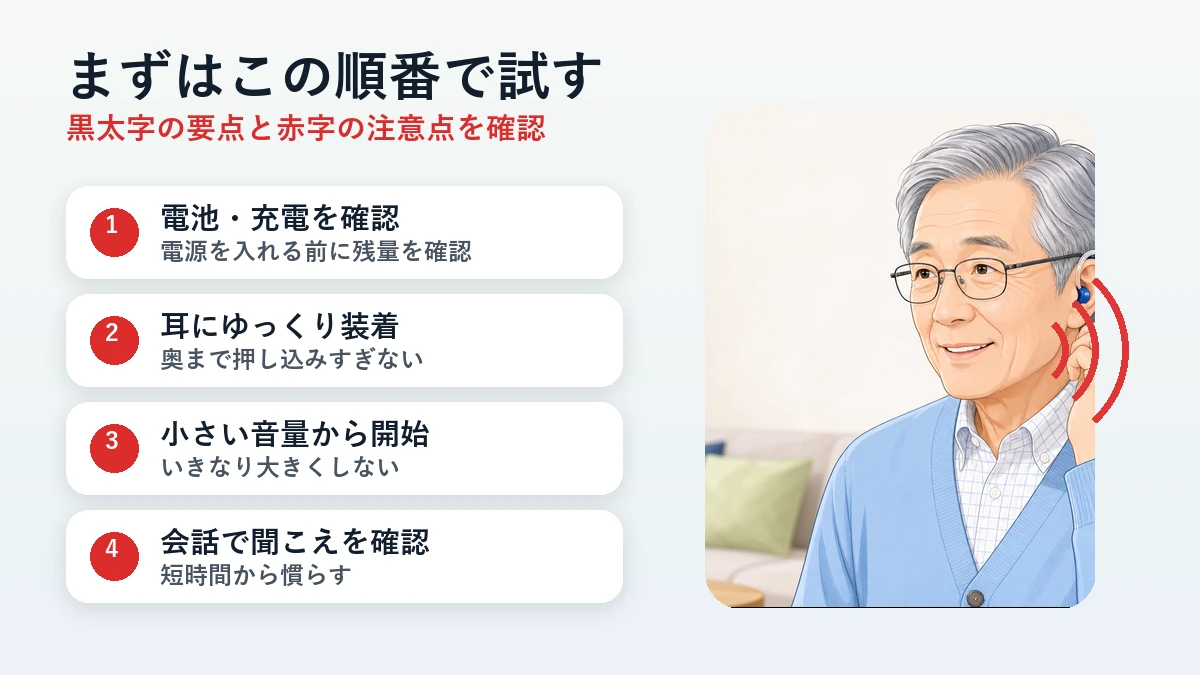 まずはこの順番で試す
黒太字の要点と赤字の注意点を確認

1
電池・充電を確認
電源を入れる前に残量を確認

2
耳にゆっくり装着
奥まで押し込みすぎない

3
小さい音量から開始
いきなり大きくしない

4
会話で聞こえを確認
短時間から慣らす